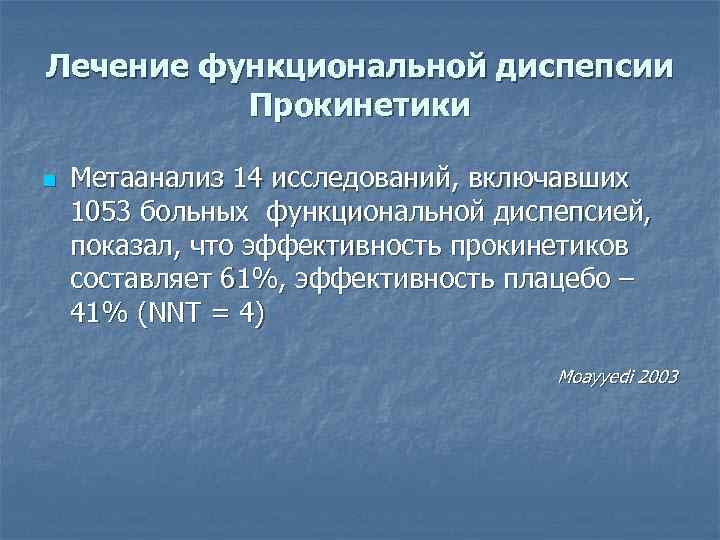 Лечение функциональной диспепсии
Прокинетики

Метаанализ 14 исследований, включавших 1053 больных функциональной диспепсией, показал, что эффективность прокинетиков составляет 61%, эффективность плацебо – 41% (NNT = 4)

Moayyedi 2003